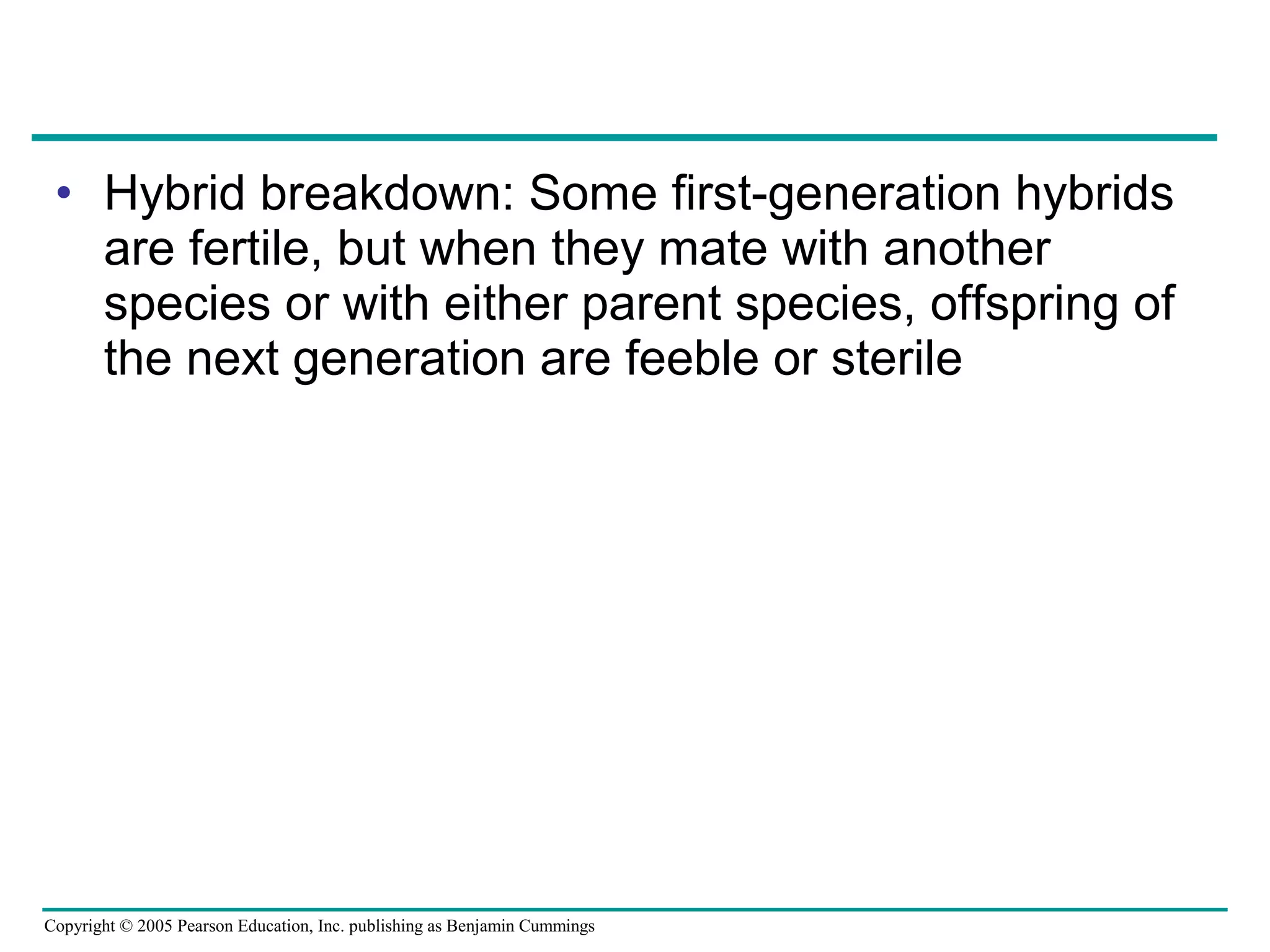 • Hybrid breakdown: Some first-generation hybrids are fertile, but when they mate with another species or with either parent species, offspring of the next generation are feeble or sterile

Copyright © 2005 Pearson Education, Inc. publishing as Benjamin Cummings